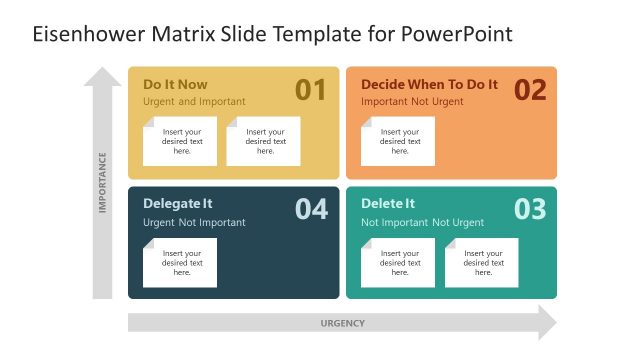 Eisenhower Matrix Slide Template for PowerPoint

IMPORTANCE

Do It Now
Urgent and Important
01

Insert your desired text here.

Insert your desired text here.

Decide When To Do It
Important Not Urgent
02

Insert your desired text here.

Delegate It
Urgent Not Important
04

Insert your desired text here.

Delete It
Not Important Not Urgent
03

Insert your desired text here.

Insert your desired text here.

URGENCY